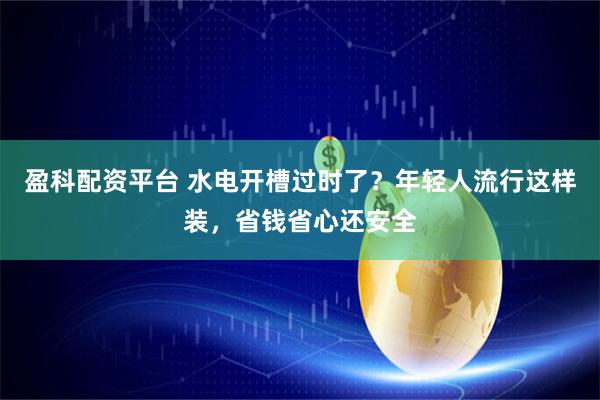 盈科配资平台 水电开槽过时了？年轻人流行这样装，省钱省心还安全